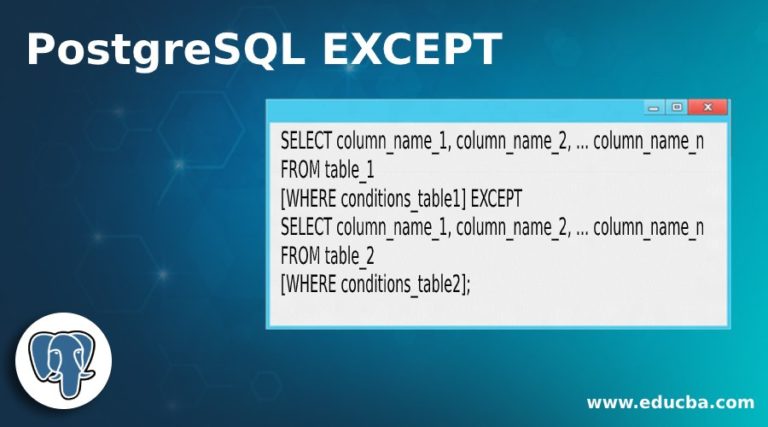 PostgreSQL EXCEPT

SELECT column_name_1, column_name_2, ... column_name_n
FROM table_1
[WHERE conditions_table1] EXCEPT
SELECT column_name_1, column_name_2, ... column_name_n
FROM table_2
[WHERE conditions_table2];

www.educba.com